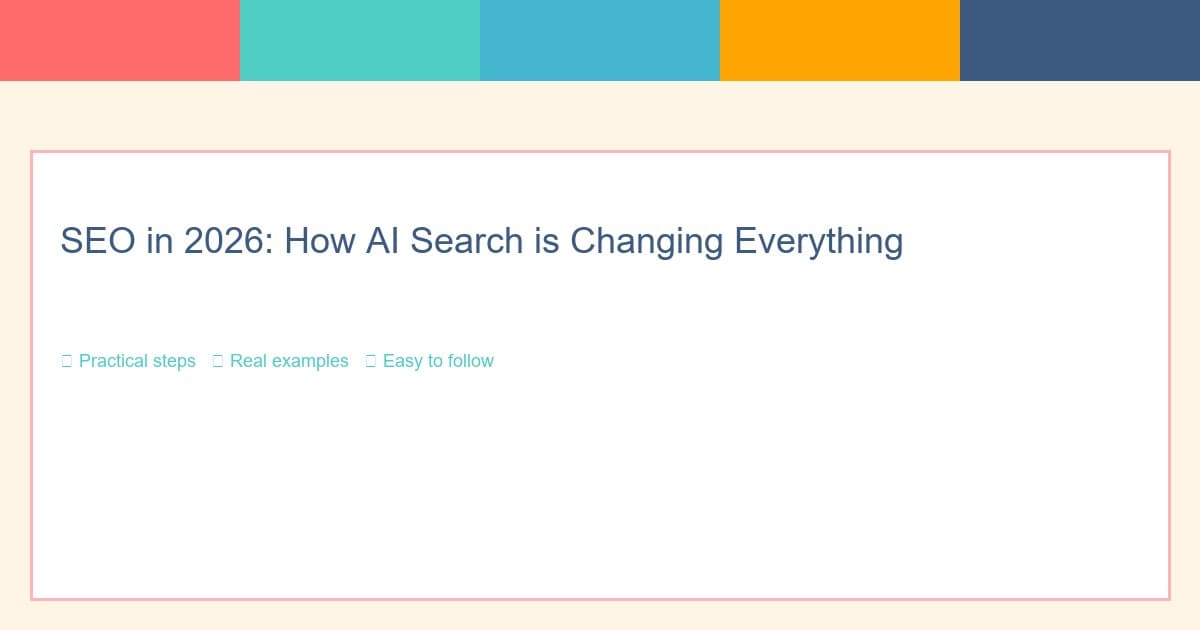 SEO in 2026: How AI Search is Changing Everything

Practical steps Real examples Easy to follow